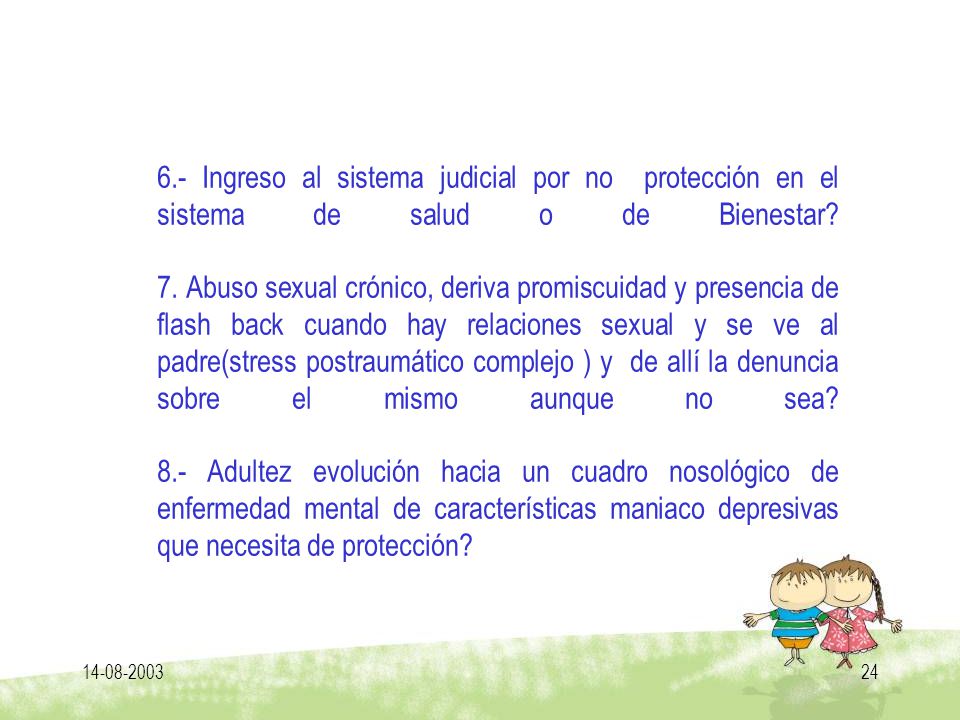 6.- Ingreso al sistema judicial por no protección en el sistema de salud o de Bienestar?

7. Abuso sexual crónico, deriva promiscuidad y presencia de flash back cuando hay relaciones sexual y se ve al padre(stress postraumático complejo ) y de allí la denuncia sobre el mismo aunque no sea?

8.- Adultez evolución hacia un cuadro nosológico de enfermedad mental de características maniaco depresivas que necesita de protección?

14-08-2003

24